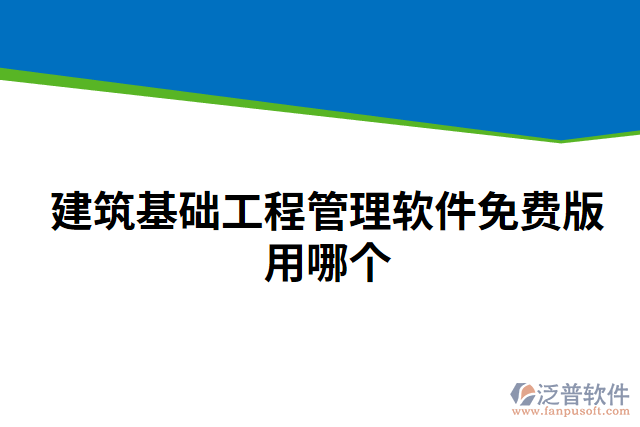 建筑基础工程管理软件免费版用哪个

泛普软件
www.fanpusoft.com